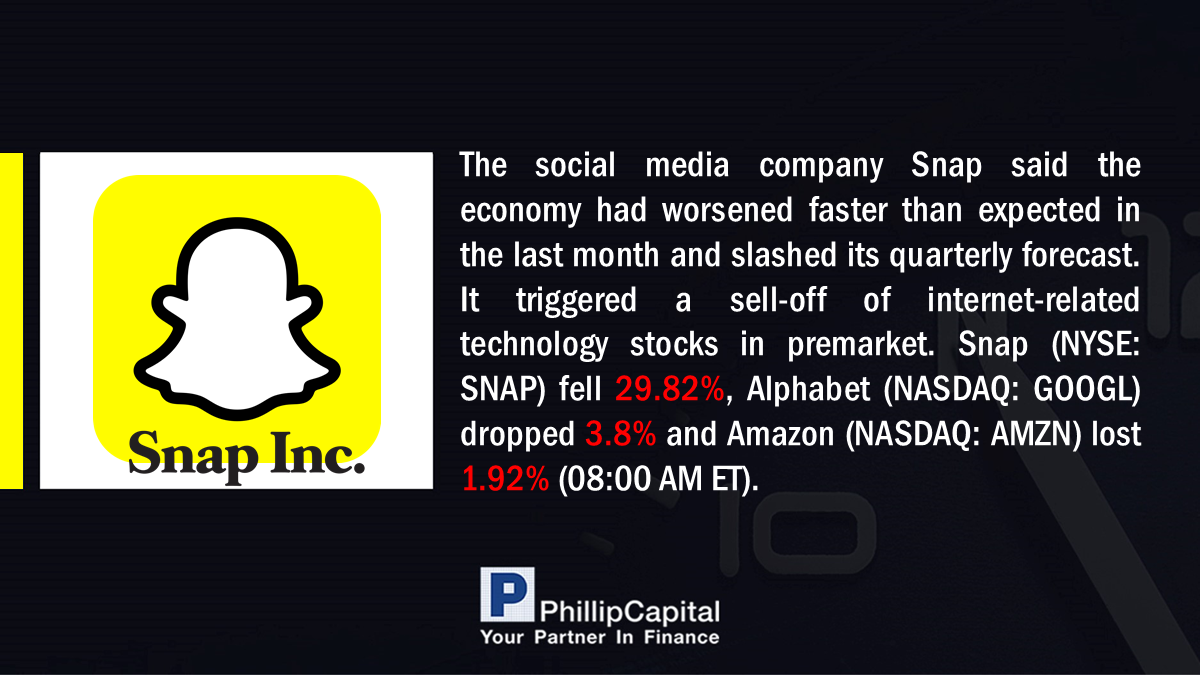 Snap Inc.

The social media company Snap said the economy had worsened faster than expected in the last month and slashed its quarterly forecast. It triggered a sell-off of internet-related technology stocks in premarket. Snap (NYSE: SNAP) fell 29.82%, Alphabet (NASDAQ: GOOGL) dropped 3.8% and Amazon (NASDAQ: AMZN) lost 1.92% (08:00 AM ET).

P PhillipCapital
Your Partner In Finance